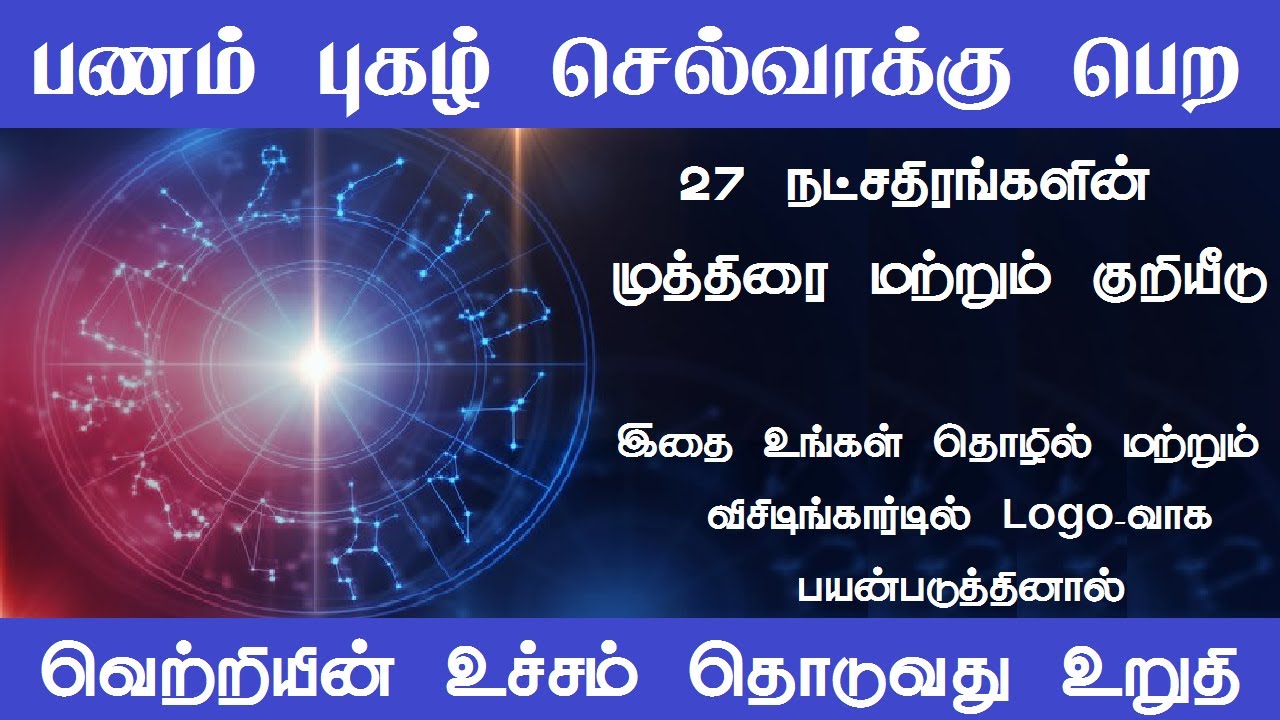 பணம் புகழ் செல்வாக்கு பெற

27 நட்சதிரங்களின்

முத்திரை மற்றும் குறியீடு

இதை உங்கள் தொழில் மற்றும் விசிடிங்கார்டில் Logo-வாக பயன்படுத்தினால்

வெற்றியின் உச்சம் தொடுவது உறுதி